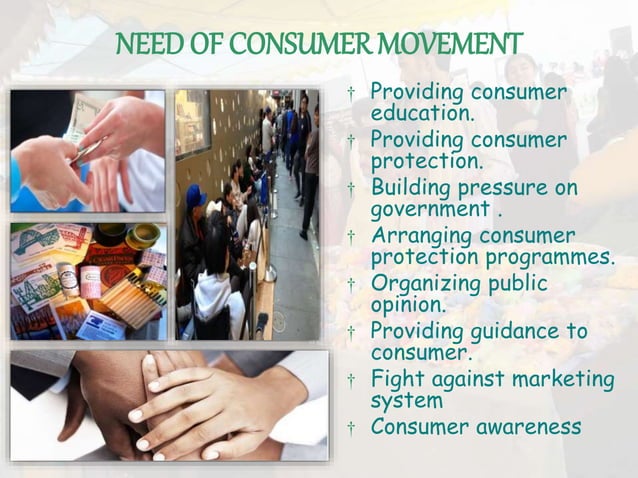 NEED OF CONSUMER MOVEMENT

† Providing consumer education.
† Providing consumer protection.
† Building pressure on government .
† Arranging consumer protection programmes.
† Organizing public opinion.
† Providing guidance to consumer.
† Fight against marketing system
† Consumer awareness